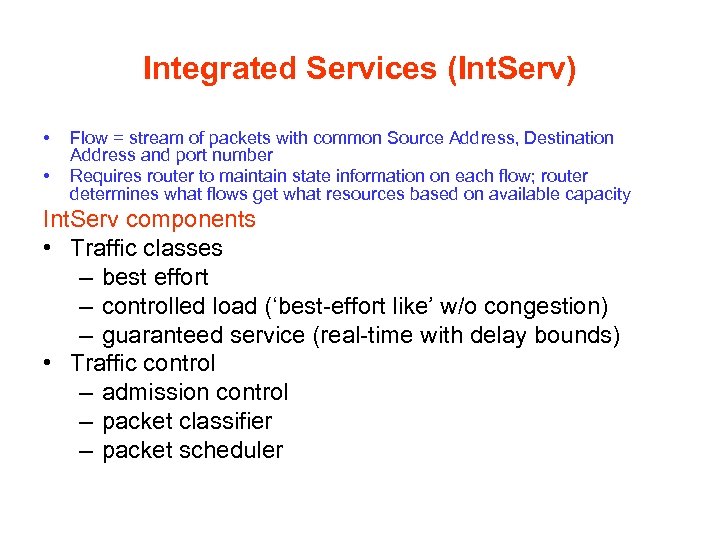 Integrated Services (IntServ)

• Flow = stream of packets with common Source Address, Destination Address and port number
• Requires router to maintain state information on each flow; router determines what flows get what resources based on available capacity

IntServ components
• Traffic classes
– best effort
– controlled load (‘best-effort like’ w/o congestion)
– guaranteed service (real-time with delay bounds)
• Traffic control
– admission control
– packet classifier
– packet scheduler